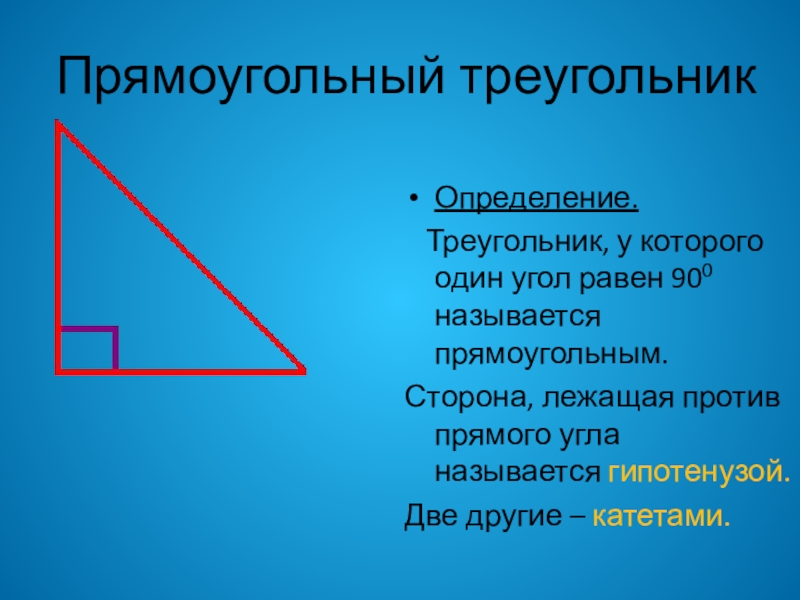 Прямоугольный треугольник

• Определение.

Треугольник, у которого один угол равен $90^0$ называется прямоугольным.

Сторона, лежащая против прямого угла называется гипотенузой.

Две другие – катетами.